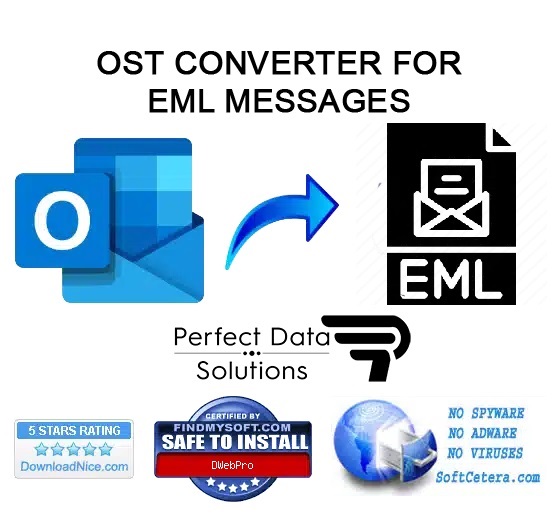 OST CONVERTER FOR EML MESSAGES

O

EML

Perfect Data Solutions

5 STARS RATING
DownloadNice.com

CERTIFIED BY
FINDMYSOFT.COM
SAFE TO INSTALL
DWebPro

NO SPYWARE
NO ADWARE
NO VIRUSES
SoftCetera.com